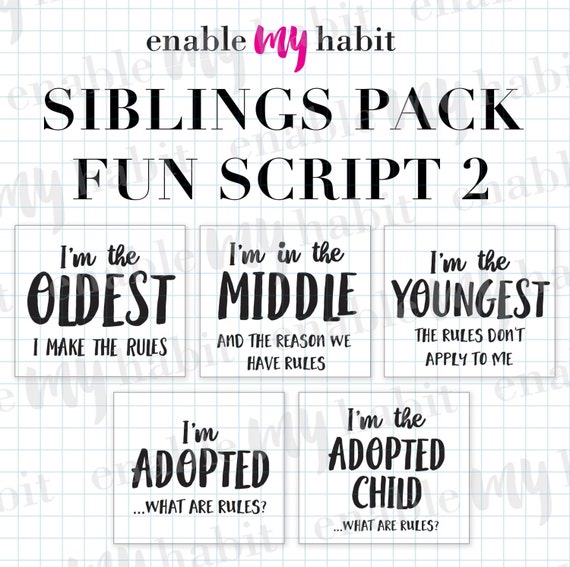 enable my habit

SIBLINGS PACK FUN SCRIPT 2

I'm the OLDEST I MAKE THE RULES

I'm in the MIDDLE AND THE REASON WE HAVE RULES

I'm the YOUNGEST THE RULES DON'T APPLY TO ME

I'm ADOPTED ...WHAT ARE RULES?

I'm the ADOPTED CHILD ...WHAT ARE RULES?